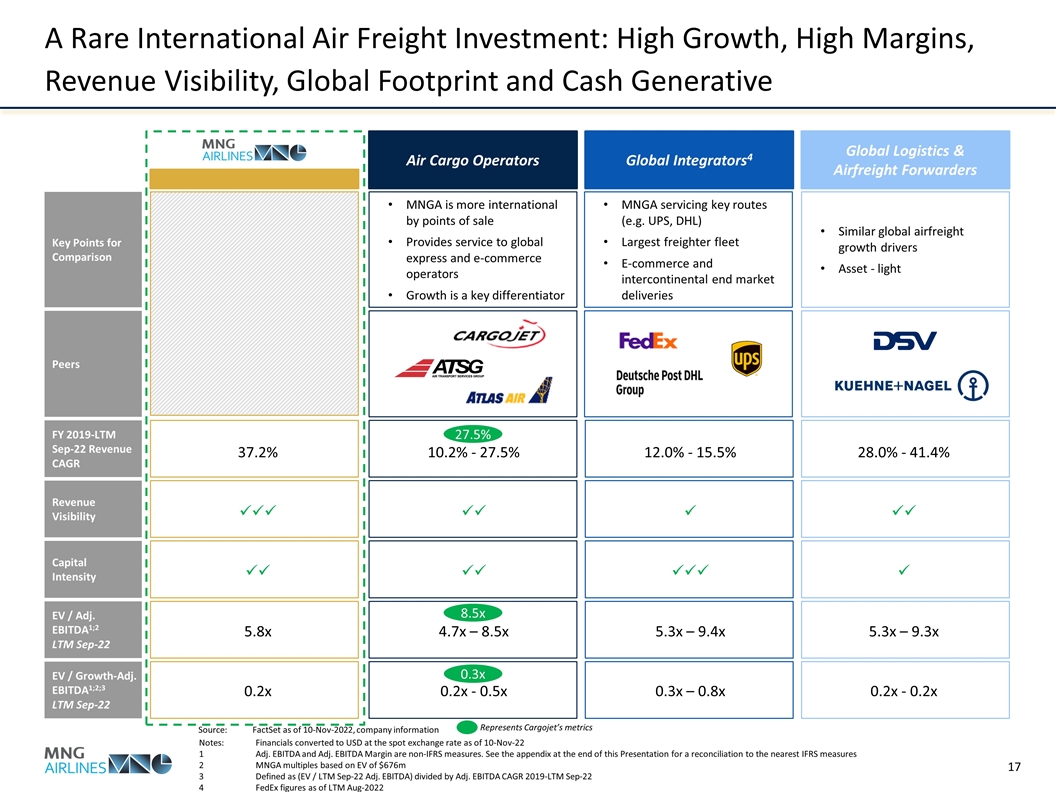 A Rare International Air Freight Investment: High Growth, High Margins, Revenue Visibility, Global Footprint and Cash Generative

| | MNG AIRLINES | Air Cargo Operators | Global Integrators$^4$ | Global Logistics & Airfreight Forwarders |
|---|---|---|---|---|
| Key Points for Comparison | | • MNGA is more international by points of sale • Provides service to global express and e-commerce operators • Growth is a key differentiator | • MNGA servicing key routes (e.g. UPS, DHL) • Largest freighter fleet • E-commerce and intercontinental end market deliveries | • Similar global airfreight growth drivers • Asset - light |
| Peers | | CARGOJET ATSG AIR TRANSPORT SERVICES GROUP ATLAS AIR | FedEx ups Deutsche Post DHL Group | DSV KUEHNE+NAGEL |
| FY 2019-LTM Sep-22 Revenue CAGR | 37.2% | 27.5% 10.2% - 27.5% | 12.0% - 15.5% | 28.0% - 41.4% |
| Revenue Visibility | ✓✓✓ | ✓✓ | ✓ | ✓✓ |
| Capital Intensity | ✓✓ | ✓✓ | ✓✓✓ | ✓ |
| EV / Adj. EBITDA$^{1;2}$ LTM Sep-22 | 5.8x | 8.5x 4.7x – 8.5x | 5.3x – 9.4x | 5.3x – 9.3x |
| EV / Growth-Adj. EBITDA$^{1;2;3}$ LTM Sep-22 | 0.2x | 0.3x 0.2x - 0.5x | 0.3x – 0.8x | 0.2x - 0.2x |

Source: FactSet as of 10-Nov-2022, company information
Represents Cargojet's metrics
Notes: Financials converted to USD at the spot exchange rate as of 10-Nov-22
1 Adj. EBITDA and Adj. EBITDA Margin are non-IFRS measures. See the appendix at the end of this Presentation for a reconciliation to the nearest IFRS measures
2 MNGA multiples based on EV of $676m
3 Defined as (EV / LTM Sep-22 Adj. EBITDA) divided by Adj. EBITDA CAGR 2019-LTM Sep-22
4 FedEx figures as of LTM Aug-2022

MNG AIRLINES

17